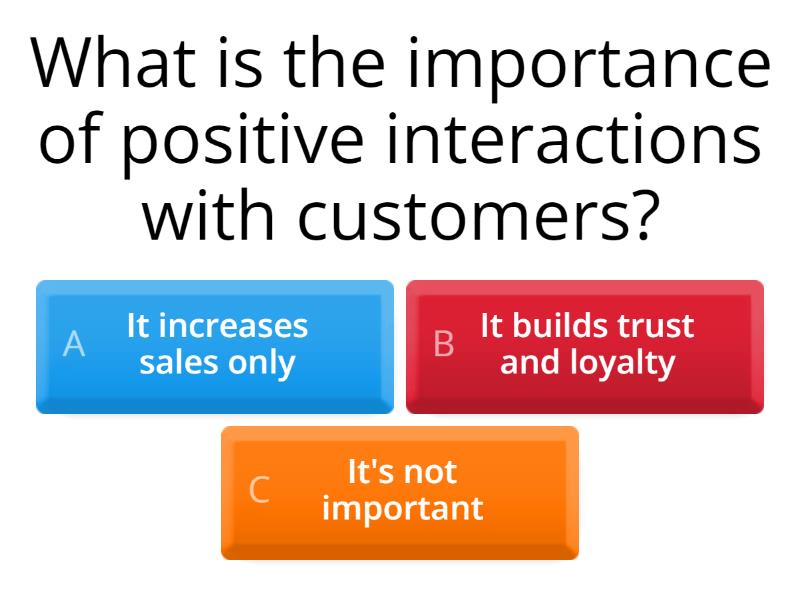 What is the importance of positive interactions with customers?

A It increases sales only

B It builds trust and loyalty

C It's not important